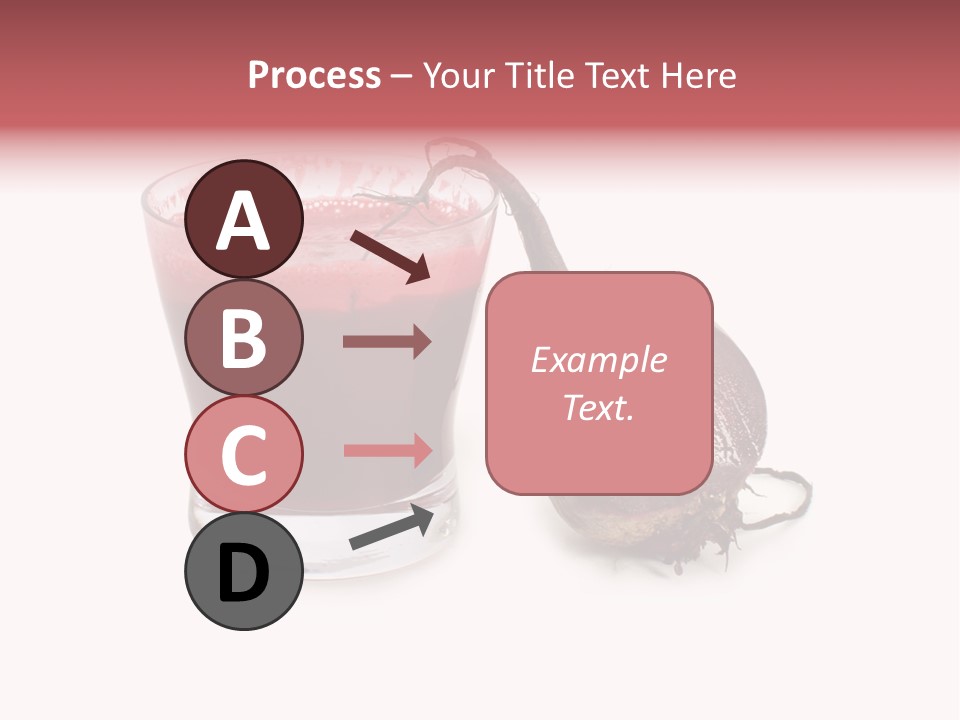 Process – Your Title Text Here

A

B

C

D

Example Text.